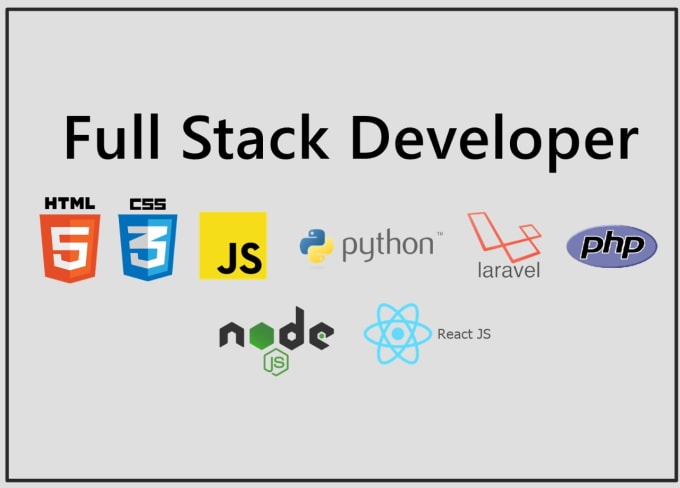 Full Stack Developer

HTML 5 CSS 3 JS python™ laravel php

node JS React JS